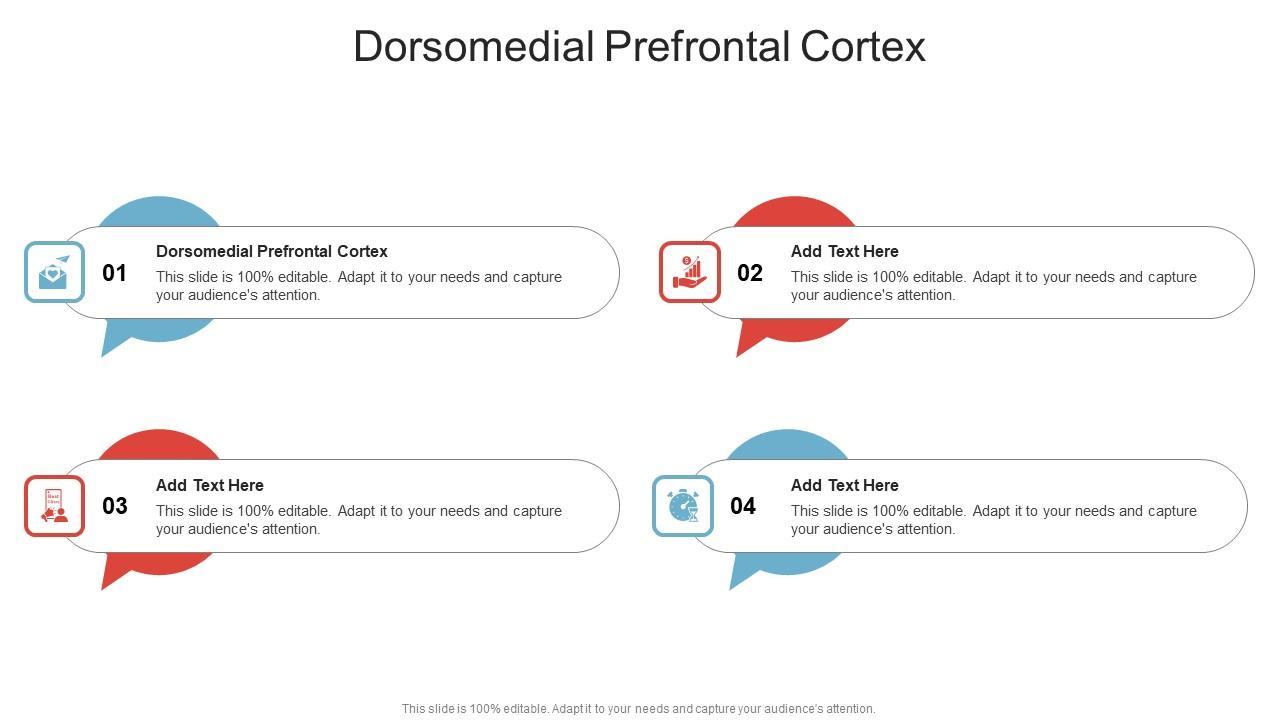 Dorsomedial Prefrontal Cortex

01

Dorsomedial Prefrontal Cortex

This slide is 100% editable. Adapt it to your needs and capture your audience's attention.

02

Add Text Here

This slide is 100% editable. Adapt it to your needs and capture your audience's attention.

03

Add Text Here

This slide is 100% editable. Adapt it to your needs and capture your audience's attention.

04

Add Text Here

This slide is 100% editable. Adapt it to your needs and capture your audience's attention.

This slide is 100% editable. Adapt it to your needs and capture your audience's attention.